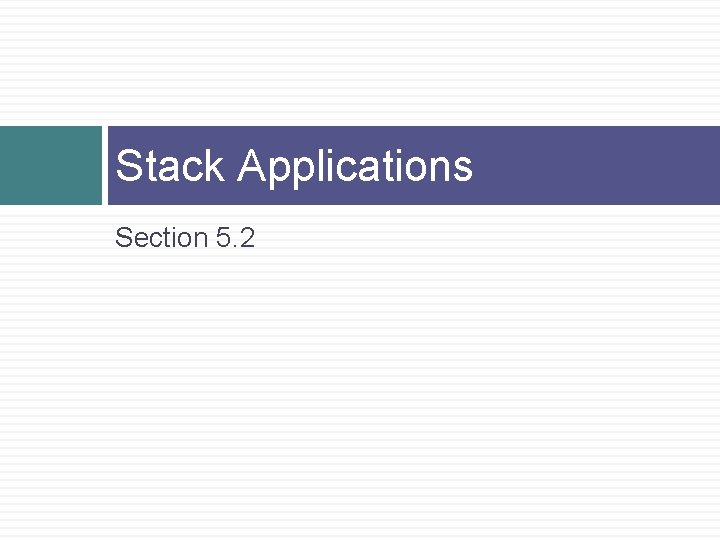 Stack Applications

Section 5.2